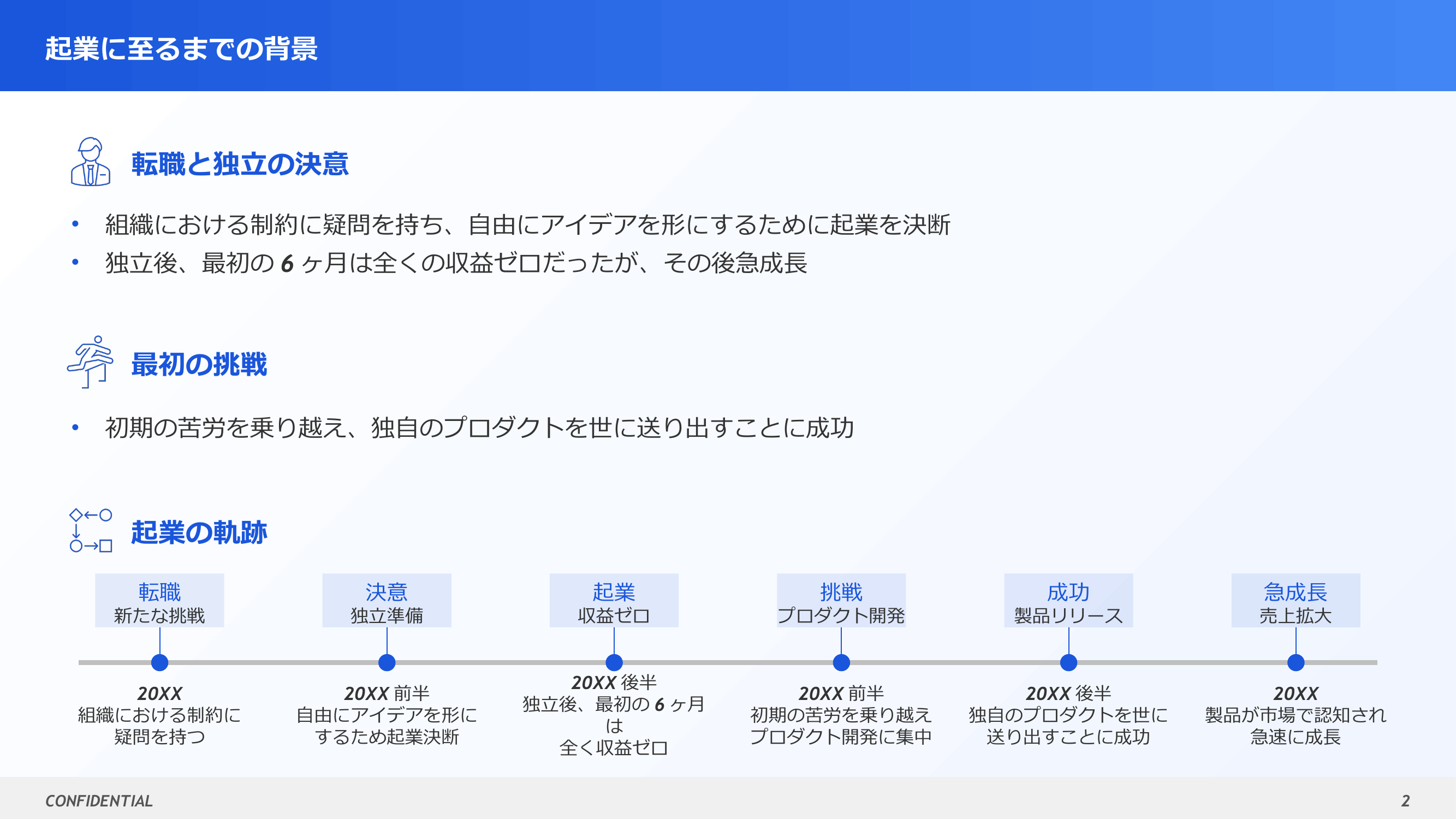 起業に至るまでの背景

転職と独立の決意

• 組織における制約に疑問を持ち、自由にアイデアを形にするために起業を決断
• 独立後、最初の 6 ヶ月は全くの収益ゼロだったが、その後急成長

最初の挑戦

• 初期の苦労を乗り越え、独自のプロダクトを世に送り出すことに成功

起業の軌跡

転職
新たな挑戦

20XX
組織における制約に疑問を持つ

決意
独立準備

20XX 前半
自由にアイデアを形にするため起業決断

起業
収益ゼロ

20XX 後半
独立後、最初の 6 ヶ月は全く収益ゼロ

挑戦
プロダクト開発

20XX 前半
初期の苦労を乗り越えプロダクト開発に集中

成功
製品リリース

20XX 後半
独自のプロダクトを世に送り出すことに成功

急成長
売上拡大

20XX
製品が市場で認知され急速に成長

CONFIDENTIAL
2